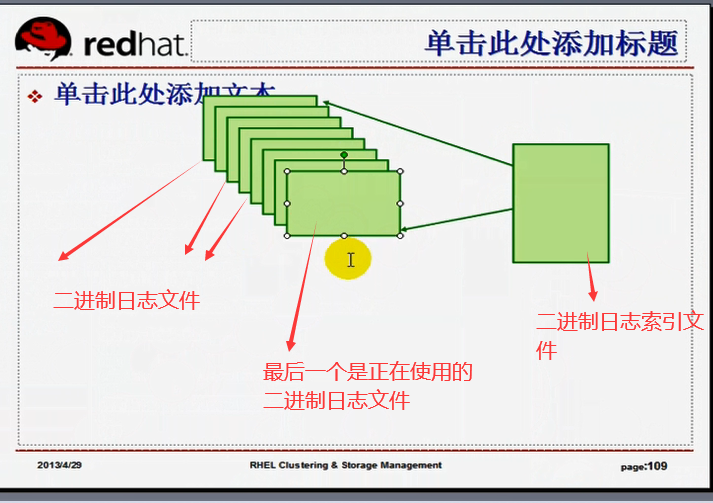 redhat.

单击此处添加标题

❖ 单击此处添加文本

二进制日志文件

最后一个是正在使用的二进制日志文件

二进制日志索引文件

2013/4/29

RHEL Clustering & Storage Management

page:109